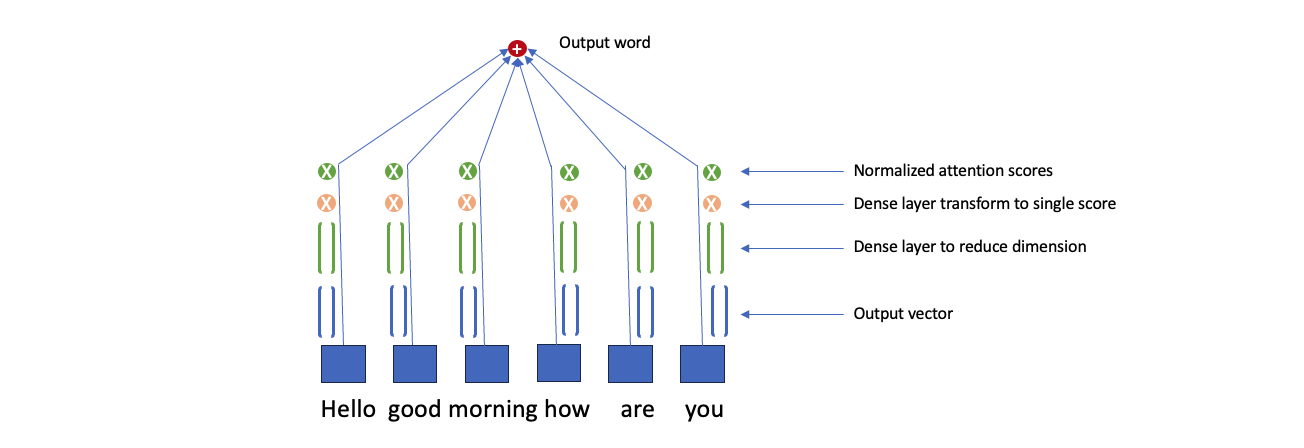 Output word

Normalized attention scores

Dense layer transform to single score

Dense layer to reduce dimension

Output vector

Hello good morning how are you